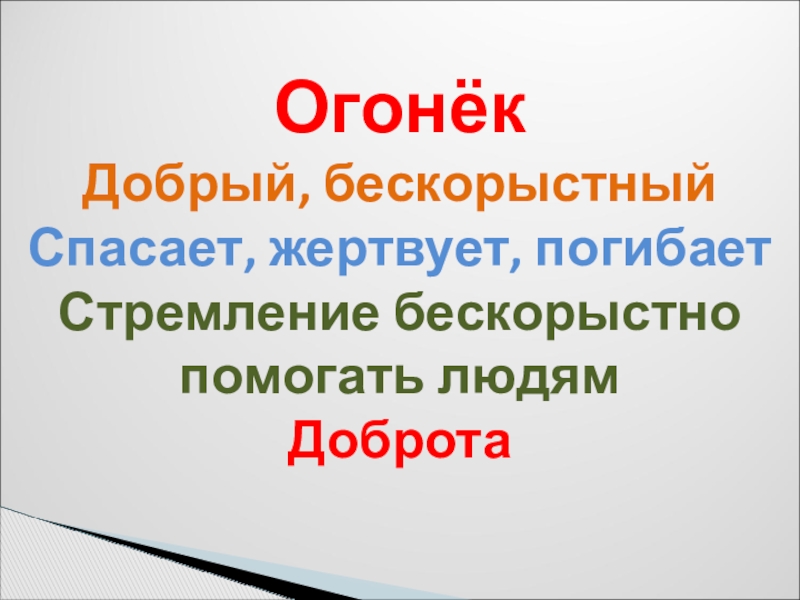 Огонёк
Добрый, бескорыстный
Спасает, жертвует, погибает
Стремление бескорыстно помогать людям
Доброта